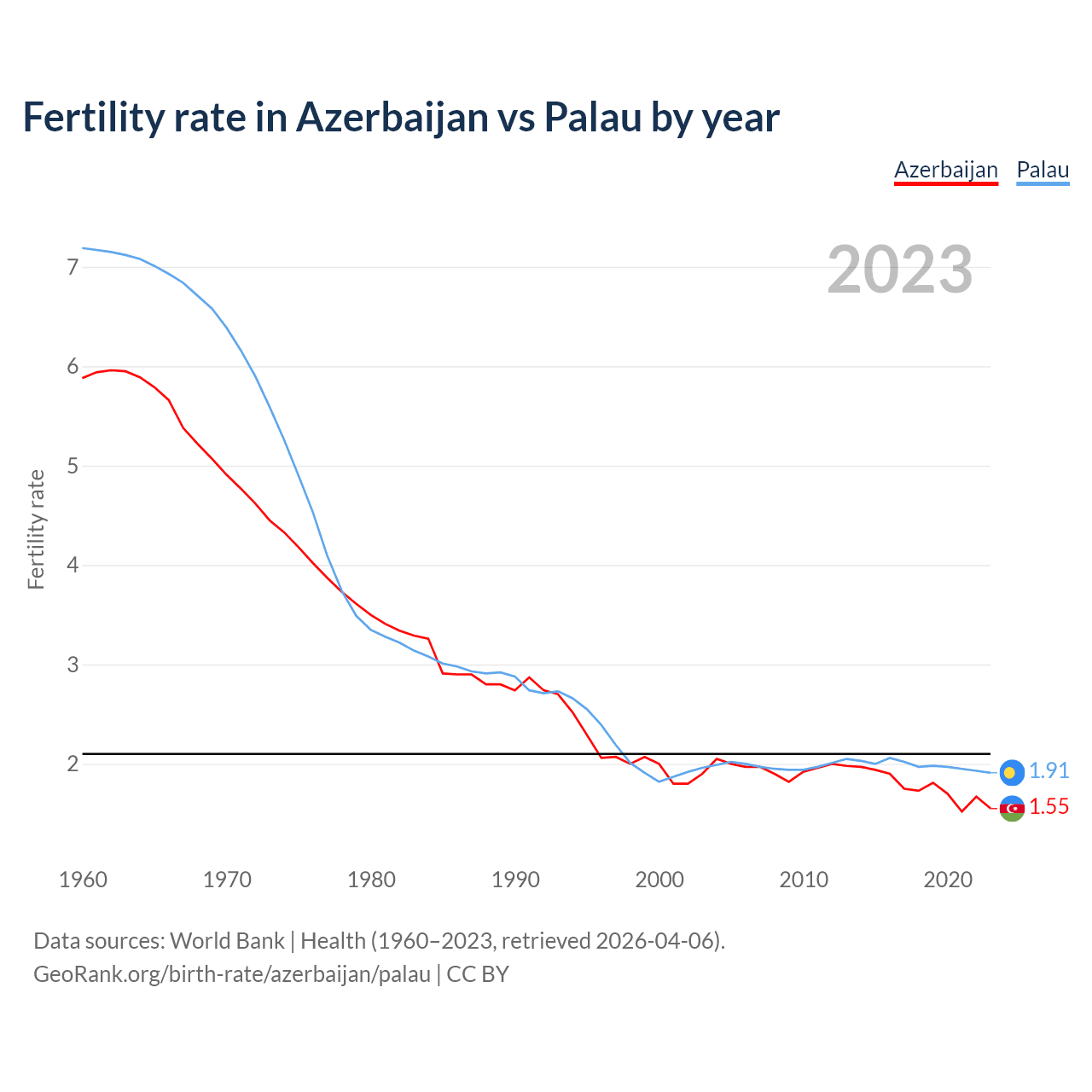 Fertility rate in Azerbaijan vs Palau by year

Azerbaijan Palau

2023

Fertility rate

7
6
5
4
3
2

1.91
1.55

1960 1970 1980 1990 2000 2010 2020

Data sources: World Bank | Health (1960–2023, retrieved 2026-04-06).
GeoRank.org/birth-rate/azerbaijan/palau | CC BY